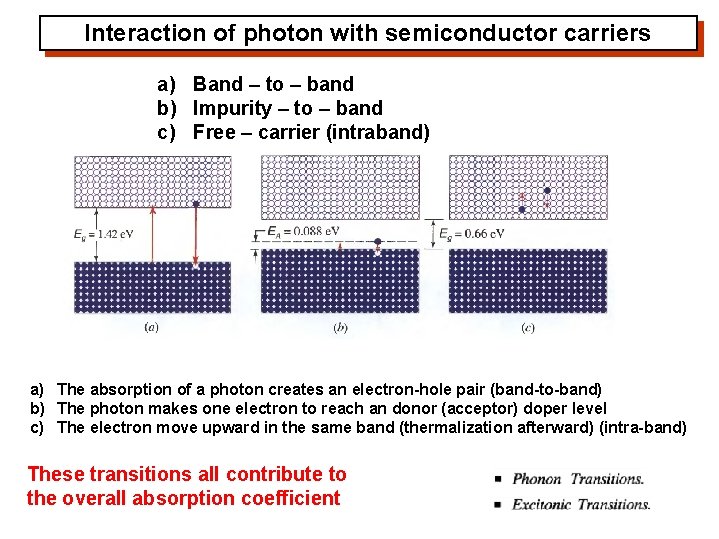 Interaction of photon with semiconductor carriers

a) Band – to – band
b) Impurity – to – band
c) Free – carrier (intraband)

$E_g = 1.42$ eV

$E_A = 0.088$ eV

$E_g = 0.66$ eV

(a)

(b)

(c)

a) The absorption of a photon creates an electron-hole pair (band-to-band)
b) The photon makes one electron to reach an donor (acceptor) doper level
c) The electron move upward in the same band (thermalization afterward) (intra-band)

These transitions all contribute to the overall absorption coefficient

▪ Phonon Transitions.
▪ Excitonic Transitions.